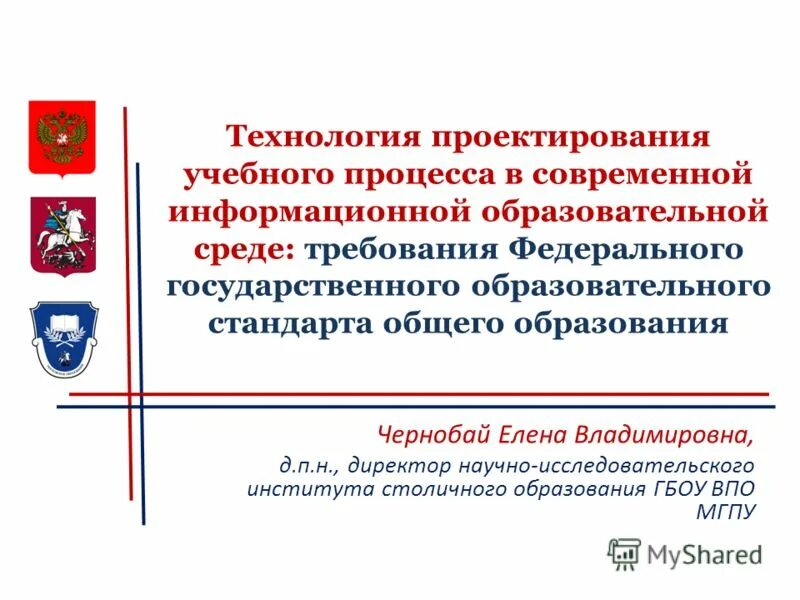 Технология проектирования учебного процесса в современной информационной образовательной среде: требования Федерального государственного образовательного стандарта общего образования

Чернобай Елена Владимировна,

д.п.н., директор научно-исследовательского института столичного образования ГБОУ ВПО МГПУ

MyShared